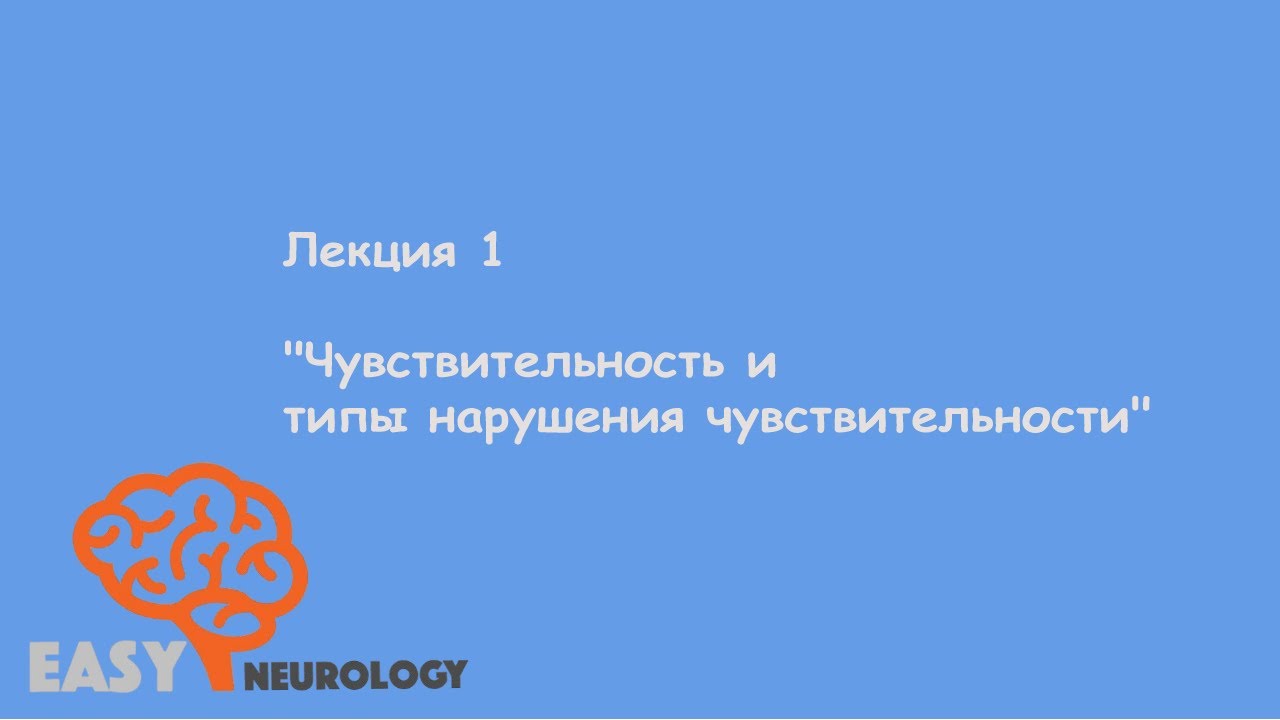 Лекция 1

"Чувствительность и типы нарушения чувствительности"

EASY NEUROLOGY